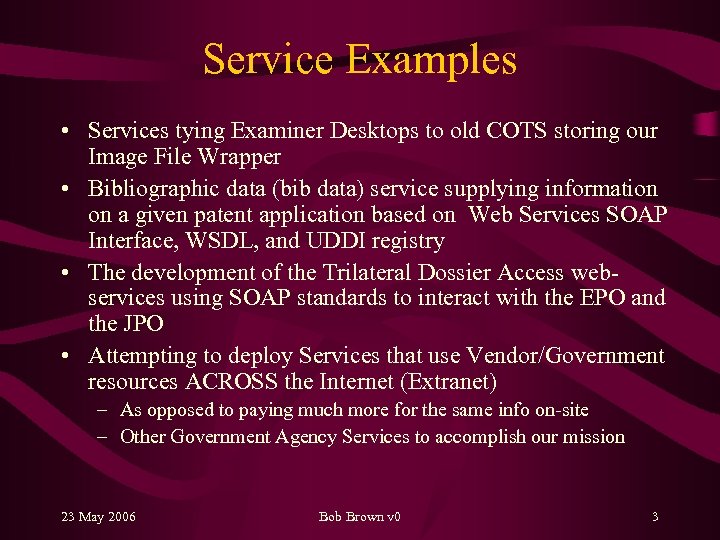 Service Examples

• Services tying Examiner Desktops to old COTS storing our Image File Wrapper
• Bibliographic data (bib data) service supplying information on a given patent application based on Web Services SOAP Interface, WSDL, and UDDI registry
• The development of the Trilateral Dossier Access web-services using SOAP standards to interact with the EPO and the JPO
• Attempting to deploy Services that use Vendor/Government resources ACROSS the Internet (Extranet)
– As opposed to paying much more for the same info on-site
– Other Government Agency Services to accomplish our mission

23 May 2006
Bob Brown v0
3